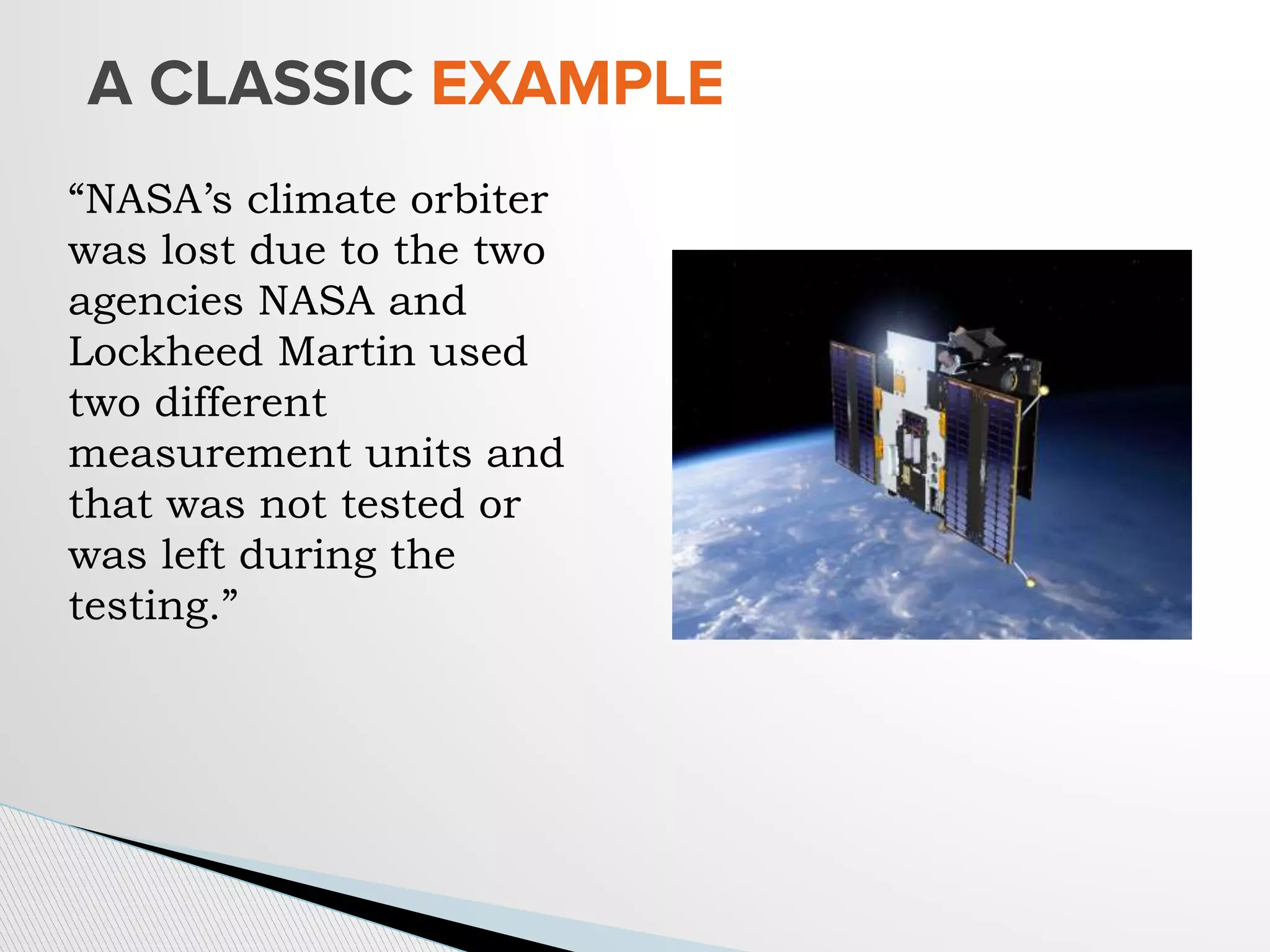 A CLASSIC EXAMPLE

“NASA’s climate orbiter was lost due to the two agencies NASA and Lockheed Martin used two different measurement units and that was not tested or was left during the testing.”